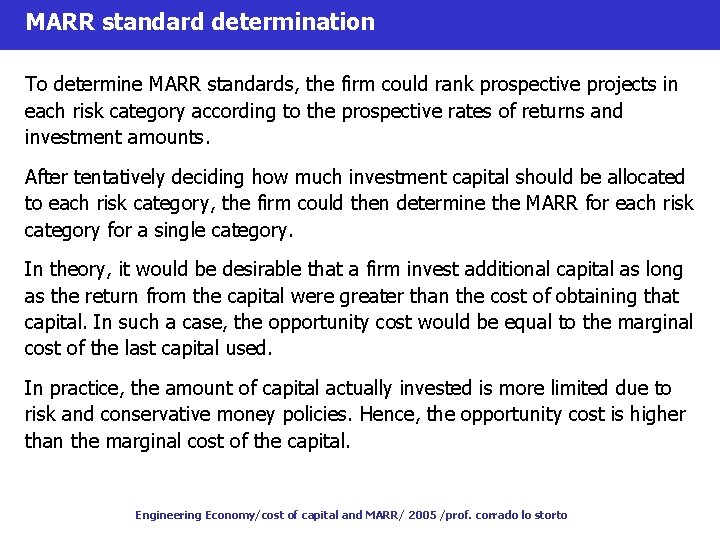 MARR standard determination

To determine MARR standards, the firm could rank prospective projects in each risk category according to the prospective rates of returns and investment amounts.

After tentatively deciding how much investment capital should be allocated to each risk category, the firm could then determine the MARR for each risk category for a single category.

In theory, it would be desirable that a firm invest additional capital as long as the return from the capital were greater than the cost of obtaining that capital. In such a case, the opportunity cost would be equal to the marginal cost of the last capital used.

In practice, the amount of capital actually invested is more limited due to risk and conservative money policies. Hence, the opportunity cost is higher than the marginal cost of the capital.

Engineering Economy/cost of capital and MARR/ 2005 /prof. corrado lo storto